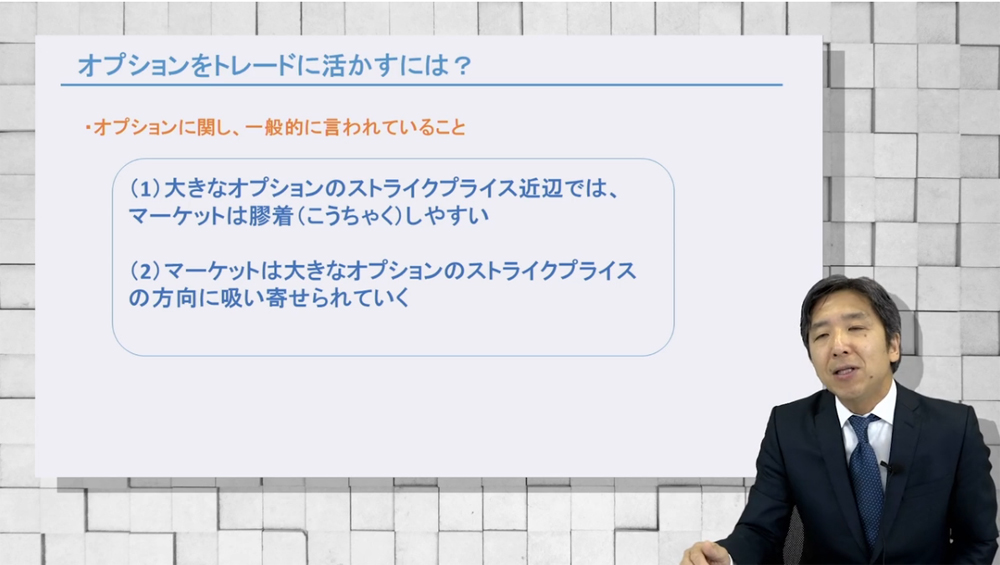 オプションをトレードに活かすには？

・オプションに関し、一般的に言われていること

（1）大きなオプションのストライクプライス近辺では、マーケットは膠着（こうちゃく）しやすい

（2）マーケットは大きなオプションのストライクプライスの方向に吸い寄せられていく